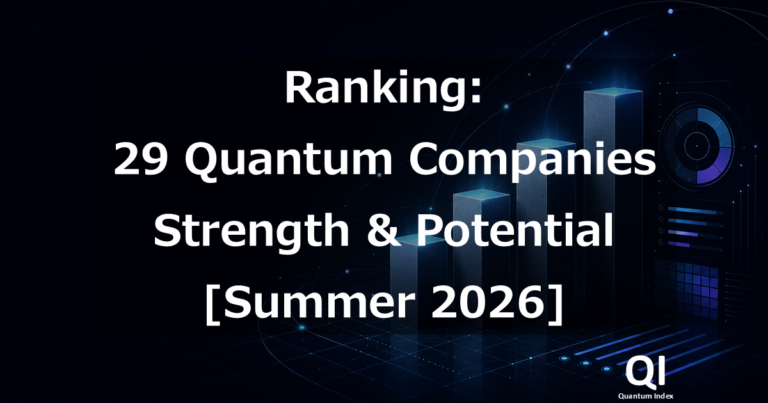 Ranking:
29 Quantum Companies
Strength & Potential
[Summer 2026]

QI
Quantum Index